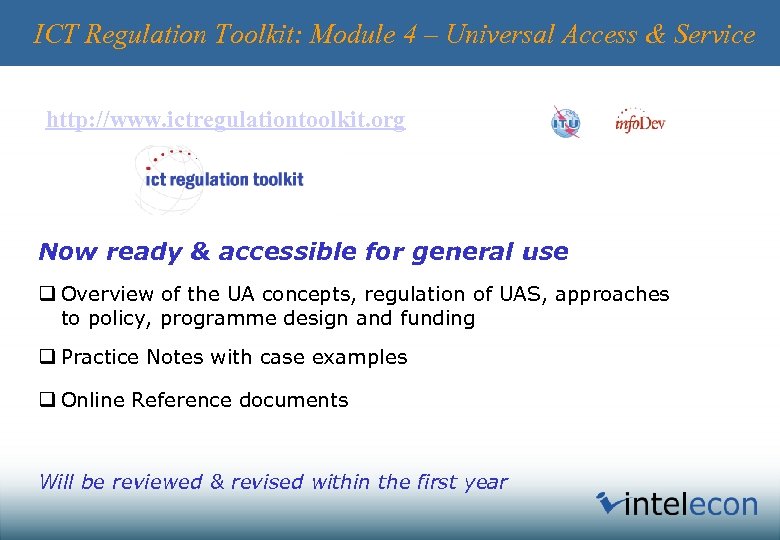 ICT Regulation Toolkit: Module 4 – Universal Access & Service

http://www.ictregulationtoolkit.org

ITU

infoDev

ict regulation toolkit

Now ready & accessible for general use

❑ Overview of the UA concepts, regulation of UAS, approaches to policy, programme design and funding

❑ Practice Notes with case examples

❑ Online Reference documents

Will be reviewed & revised within the first year

intelecon